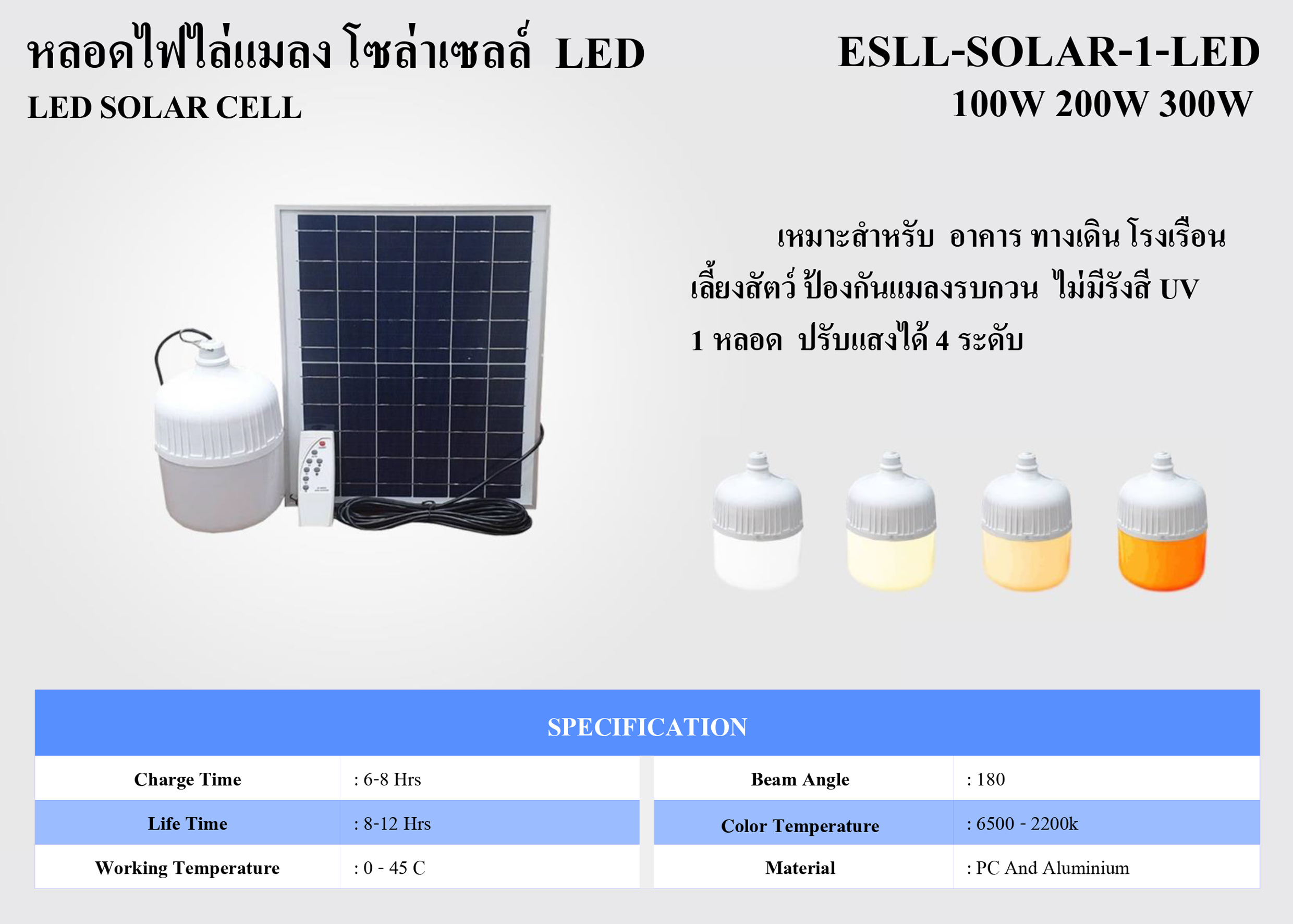 หลอดไฟไล่แมลง โซล่าเซลล์ LED

LED SOLAR CELL

ESLL-SOLAR-1-LED

100W 200W 300W

เหมาะสำหรับ อาคาร ทางเดิน โรงเรือน เลี้ยงสัตว์ ป้องกันแมลงรบกวน ไม่มีรังสี UV 1 หลอด ปรับแสงได้ 4 ระดับ

SPECIFICATION

| Charge Time | : 6-8 Hrs | Beam Angle | : 180 |
|---|---|---|---|
| Life Time | : 8-12 Hrs | Color Temperature | : 6500 - 2200k |
| Working Temperature | : 0 - 45 C | Material | : PC And Aluminium |